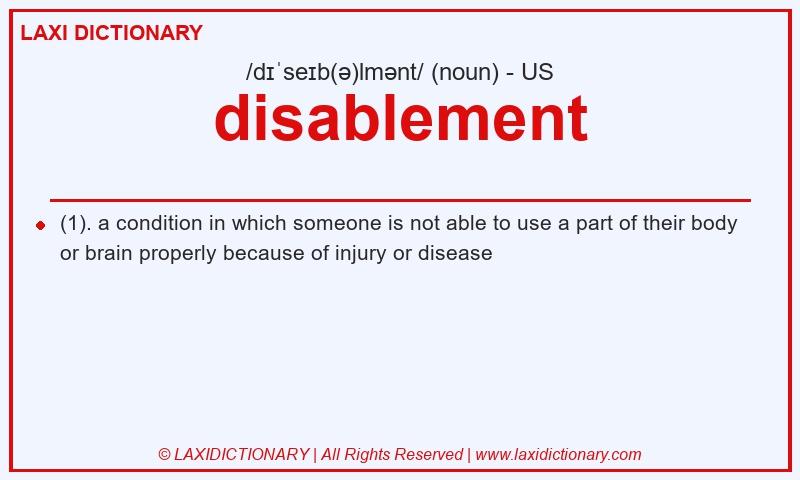 LAXI DICTIONARY

/dɪˈseɪb(ə)lmənt/ (noun) - US

disablement

(1). a condition in which someone is not able to use a part of their body or brain properly because of injury or disease

© LAXIDICTIONARY | All Rights Reserved | www.laxidictionary.com